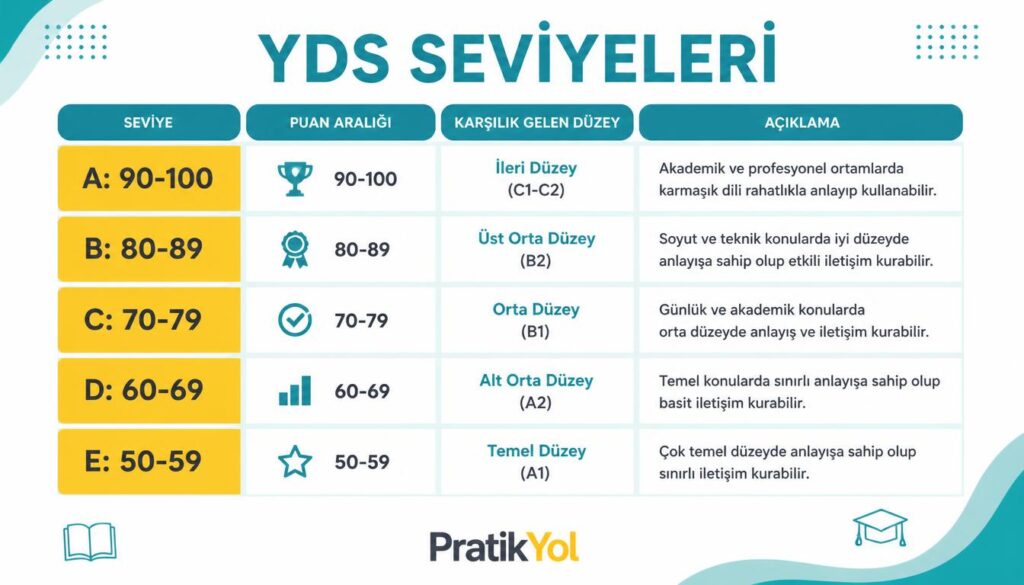 YDS SEVİYELERİ

| SEVİYE | PUAN ARALIĞI | KARŞILIK GELEN DÜZEY | AÇIKLAMA |
|---|---|---|---|
| A: 90-100 | 90-100 | İleri Düzey (C1-C2) | Akademik ve profesyonel ortamlarda karmaşık dili rahatlıkla anlayıp kullanabilir. |
| B: 80-89 | 80-89 | Üst Orta Düzey (B2) | Soyut ve teknik konularda iyi düzeyde anlayışa sahip olup etkili iletişim kurabilir. |
| C: 70-79 | 70-79 | Orta Düzey (B1) | Günlük ve akademik konularda orta düzeyde anlayış ve iletişim kurabilir. |
| D: 60-69 | 60-69 | Alt Orta Düzey (A2) | Temel konularda sınırlı anlayışa sahip olup basit iletişim kurabilir. |
| E: 50-59 | 50-59 | Temel Düzey (A1) | Çok temel düzeyde anlayışa sahip olup sınırlı iletişim kurabilir. |

PratikYol